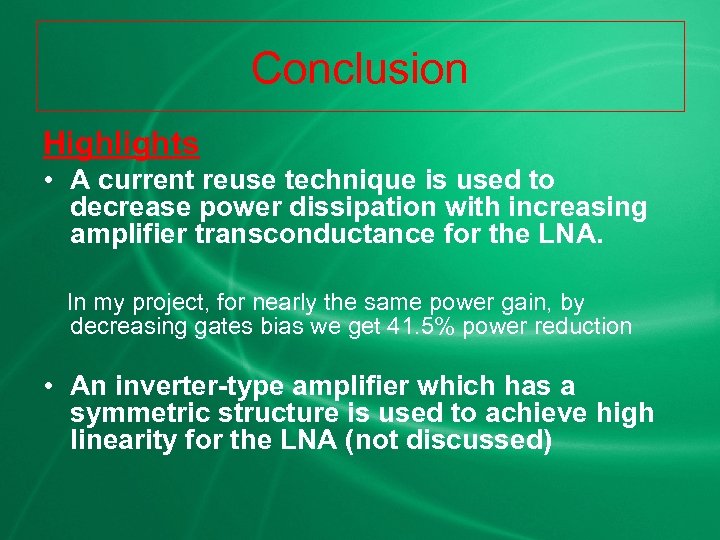 Conclusion

Highlights

• A current reuse technique is used to decrease power dissipation with increasing amplifier transconductance for the LNA.

In my project, for nearly the same power gain, by decreasing gates bias we get 41.5% power reduction

• An inverter-type amplifier which has a symmetric structure is used to achieve high linearity for the LNA (not discussed)